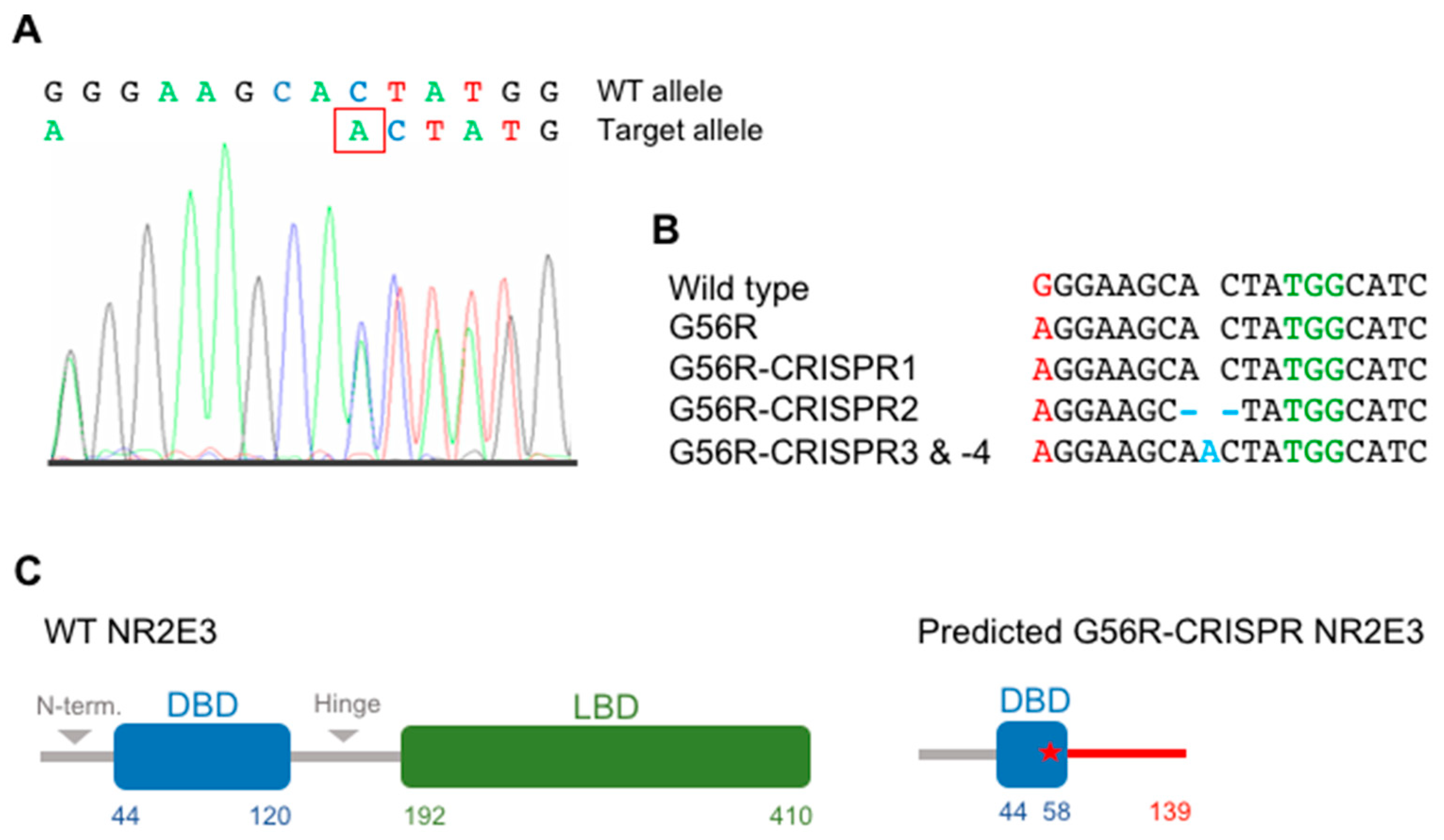 A

G G G A A G C A C T A T G G WT allele
A A C T A T G Target allele

B

| | |
|---|---|
| Wild type | GGGAAGCA CTATGGCATC |
| G56R | AGGAAGCA CTATGGCATC |
| G56R-CRISPR1 | AGGAAGCA CTATGGCATC |
| G56R-CRISPR2 | AGGAAGC- -TATGGCATC |
| G56R-CRISPR3 & -4 | AGGAAGCAACTATGGCATC |

C

WT NR2E3

N-term. DBD Hinge LBD

44 120 192 410

Predicted G56R-CRISPR NR2E3

DBD

44 58 139